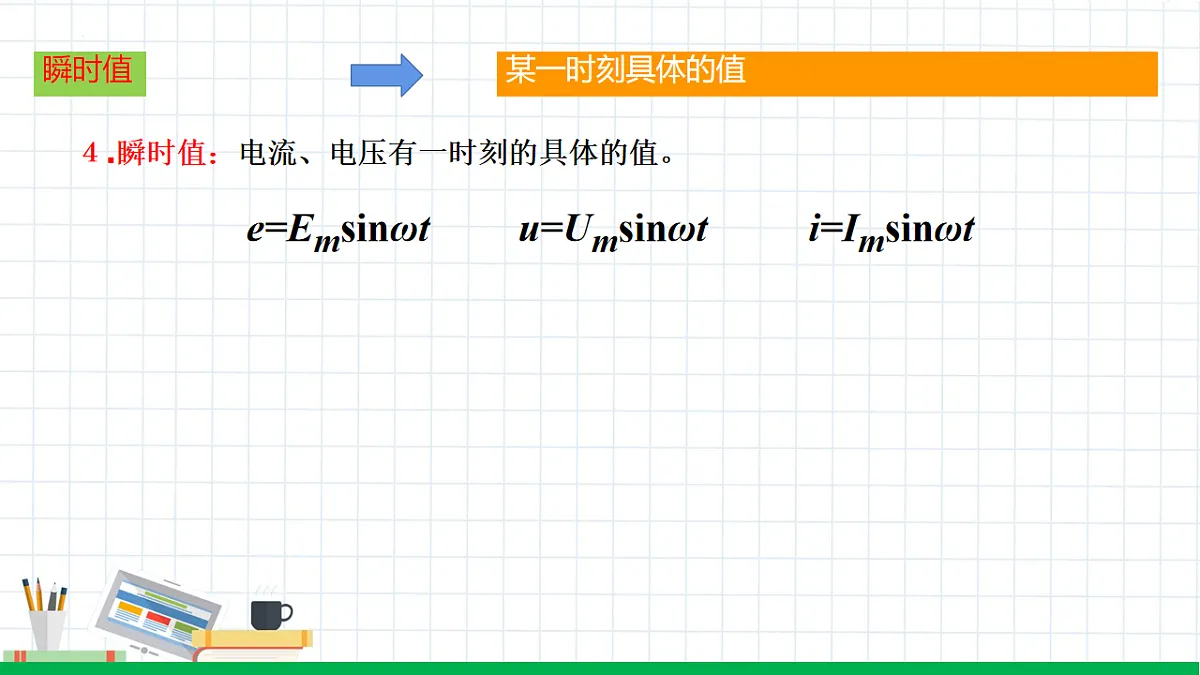 瞬时值

某一时刻具体的值

4 .瞬时值：电流、电压有一时刻的具体的值。

$e=E_m\sin\omega t$ $u=U_m\sin\omega t$ $i=I_m\sin\omega t$